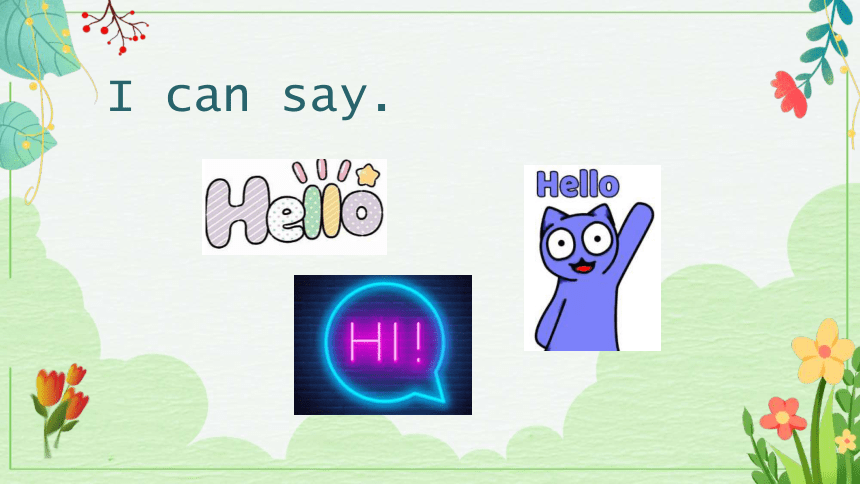 I can say.

Hello

Hello

HI!